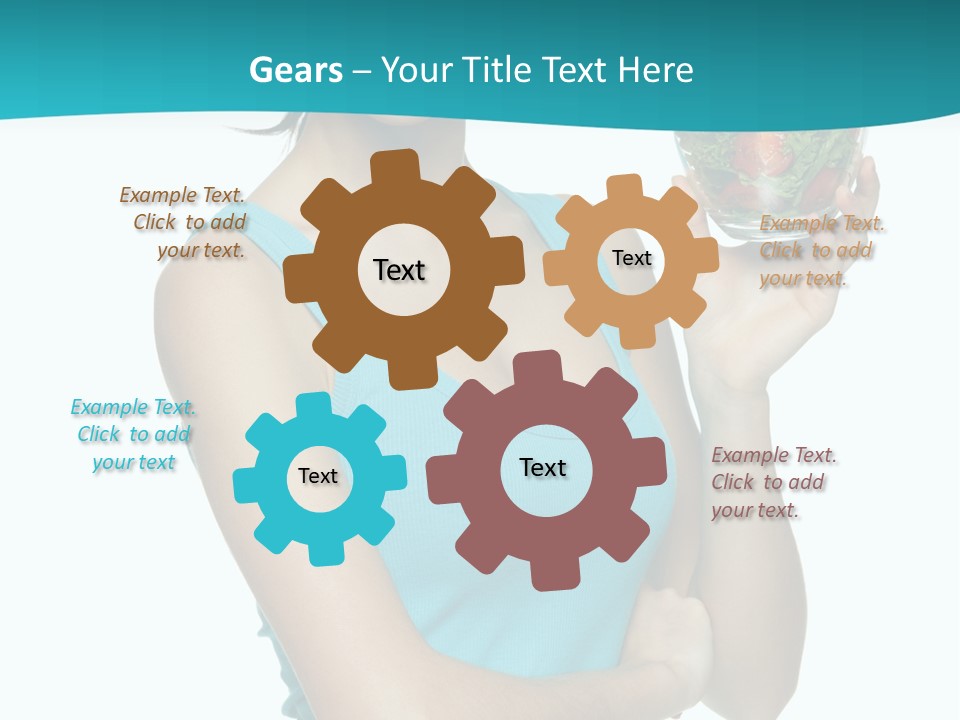 Gears – Your Title Text Here

Example Text. Click to add your text.

Text

Text

Example Text. Click to add your text.

Example Text. Click to add your text

Text

Text

Example Text. Click to add your text.